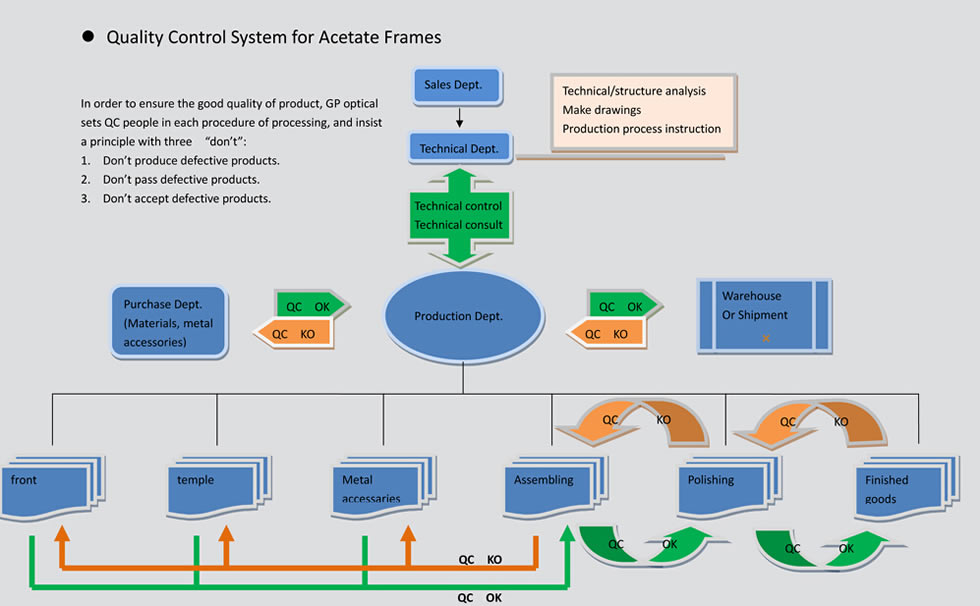 ● Quality Control System for Acetate Frames

In order to ensure the good quality of product, GP optical sets QC people in each procedure of processing, and insist a principle with three "don't":
1. Don't produce defective products.
2. Don't pass defective products.
3. Don't accept defective products.

Sales Dept.

Technical Dept.

Technical/structure analysis
Make drawings
Production process instruction

Technical control
Technical consult

Purchase Dept.
(Materials, metal accessories)

QC OK
QC KO

Production Dept.

QC OK
QC KO

Warehouse
Or Shipment

QC KO
QC KO

front
temple
Metal accessaries
Assembling
Polishing
Finished goods

QC OK
QC OK

QC KO
QC OK